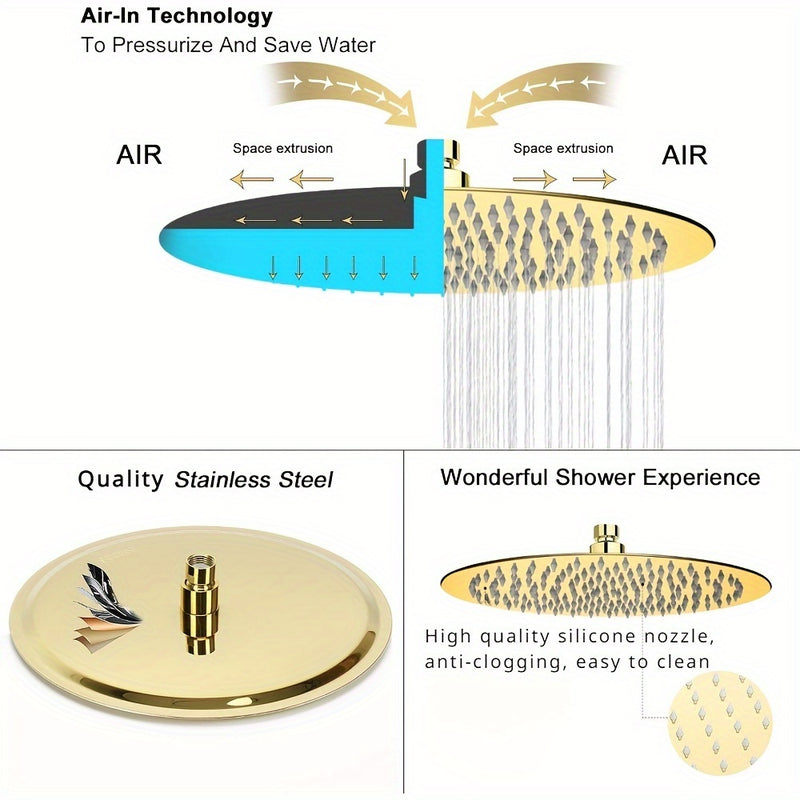 Air-In Technology
To Pressurize And Save Water

AIR

Space extrusion

Space extrusion

AIR

Quality Stainless Steel

Wonderful Shower Experience

High quality silicone nozzle, anti-clogging, easy to clean